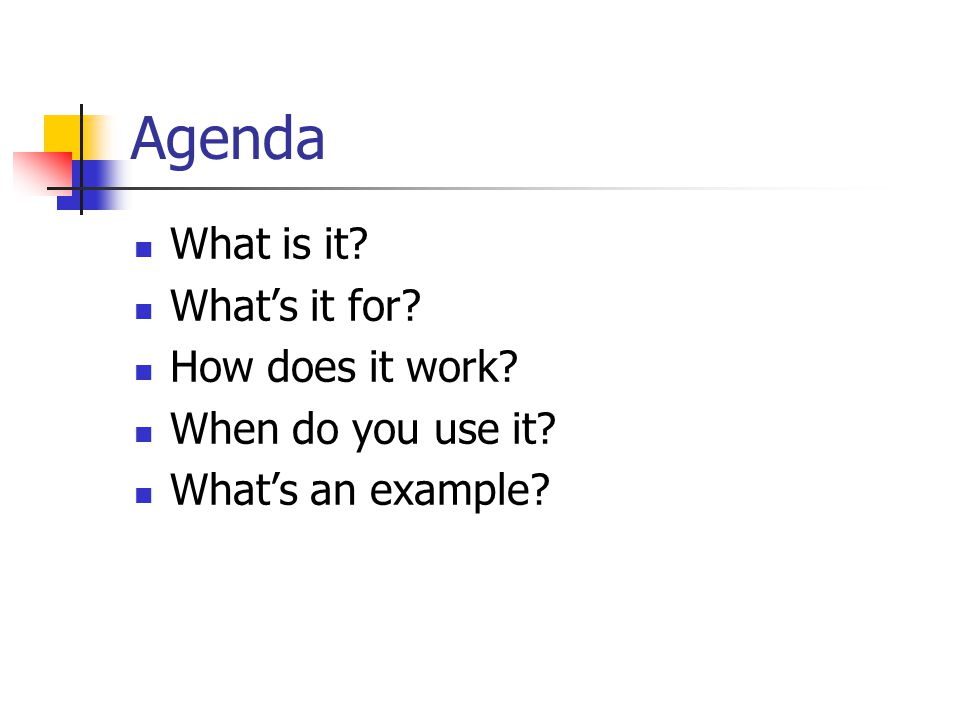 Agenda

- What is it?
- What’s it for?
- How does it work?
- When do you use it?
- What’s an example?